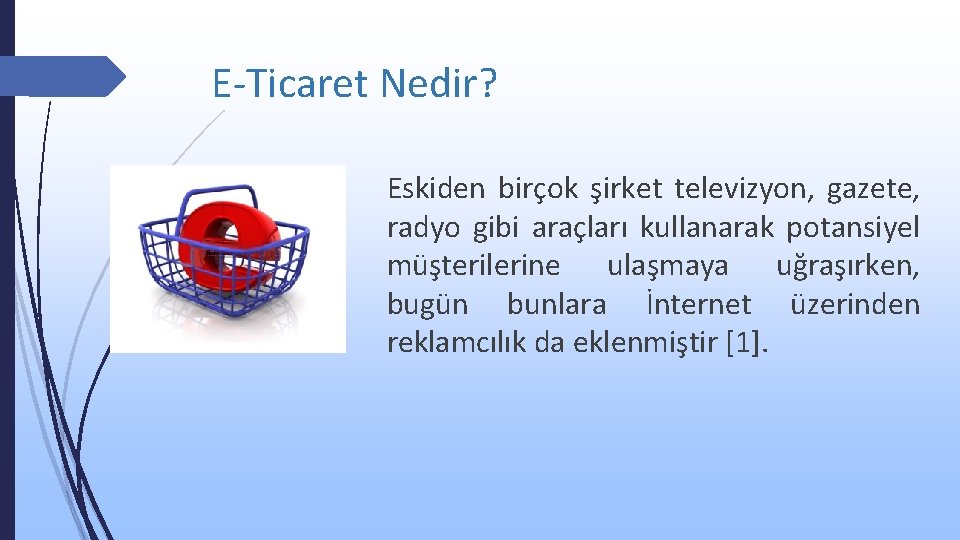 E-Ticaret Nedir?

Eskiden birçok şirket televizyon, gazete, radyo gibi araçları kullanarak potansiyel müşterilerine ulaşmaya uğraşırken, bugün bunlara İnternet üzerinden reklamcılık da eklenmiştir [1].